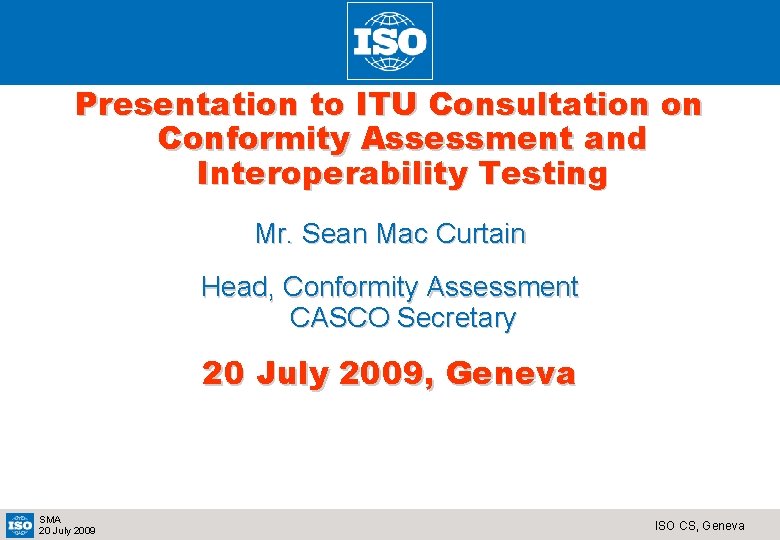 ISO

Presentation to ITU Consultation on Conformity Assessment and Interoperability Testing

Mr. Sean Mac Curtain

Head, Conformity Assessment
CASCO Secretary

20 July 2009, Geneva

ISO
SMA
20 July 2009

ISO CS, Geneva